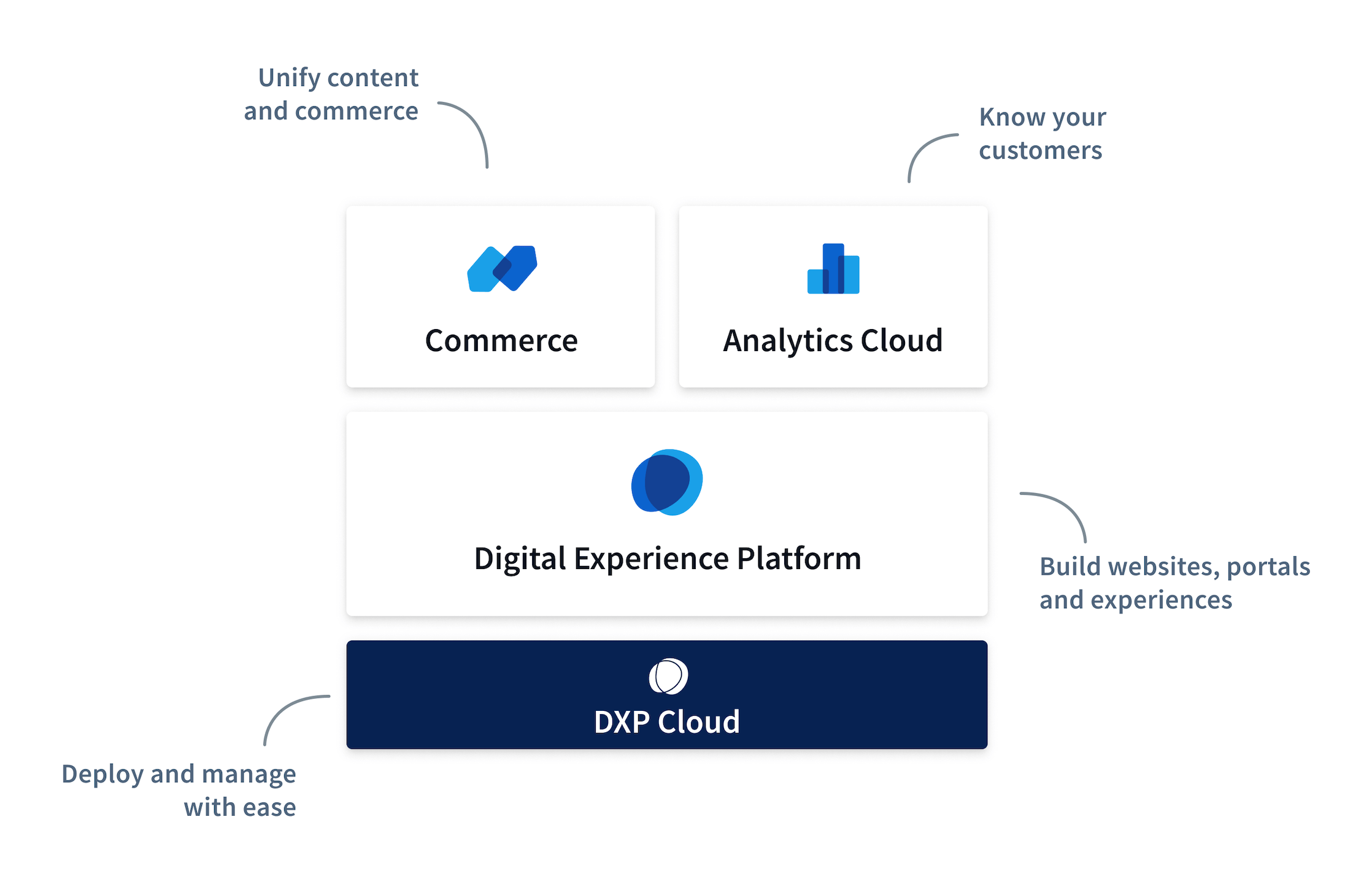 Unify content and commerce

Know your customers

Commerce

Analytics Cloud

Digital Experience Platform

Build websites, portals and experiences

DXP Cloud

Deploy and manage with ease